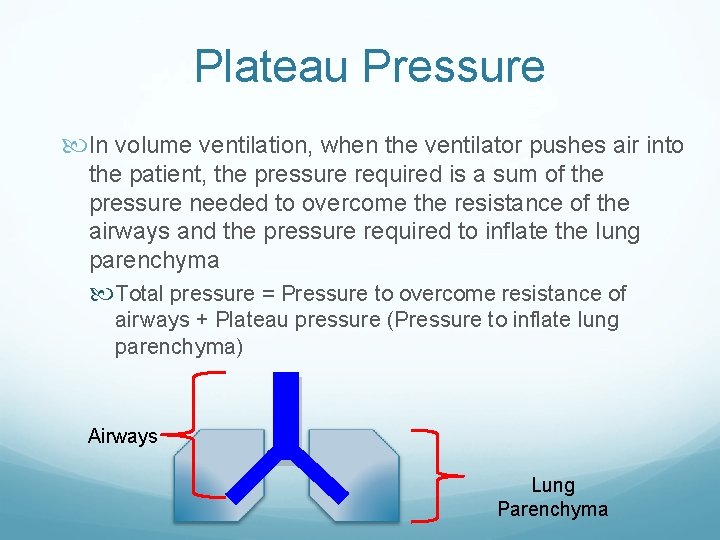 Plateau Pressure

In volume ventilation, when the ventilator pushes air into the patient, the pressure required is a sum of the pressure needed to overcome the resistance of the airways and the pressure required to inflate the lung parenchyma

Total pressure = Pressure to overcome resistance of airways + Plateau pressure (Pressure to inflate lung parenchyma)

Airways

Lung Parenchyma